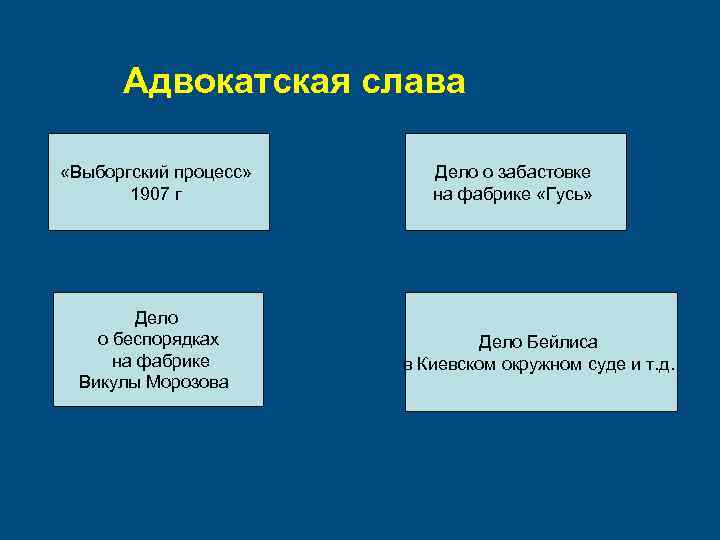 Адвокатская слава

«Выборгский процесс» 1907 г

Дело о забастовке на фабрике «Гусь»

Дело о беспорядках на фабрике Викулы Морозова

Дело Бейлиса в Киевском окружном суде и т.д.